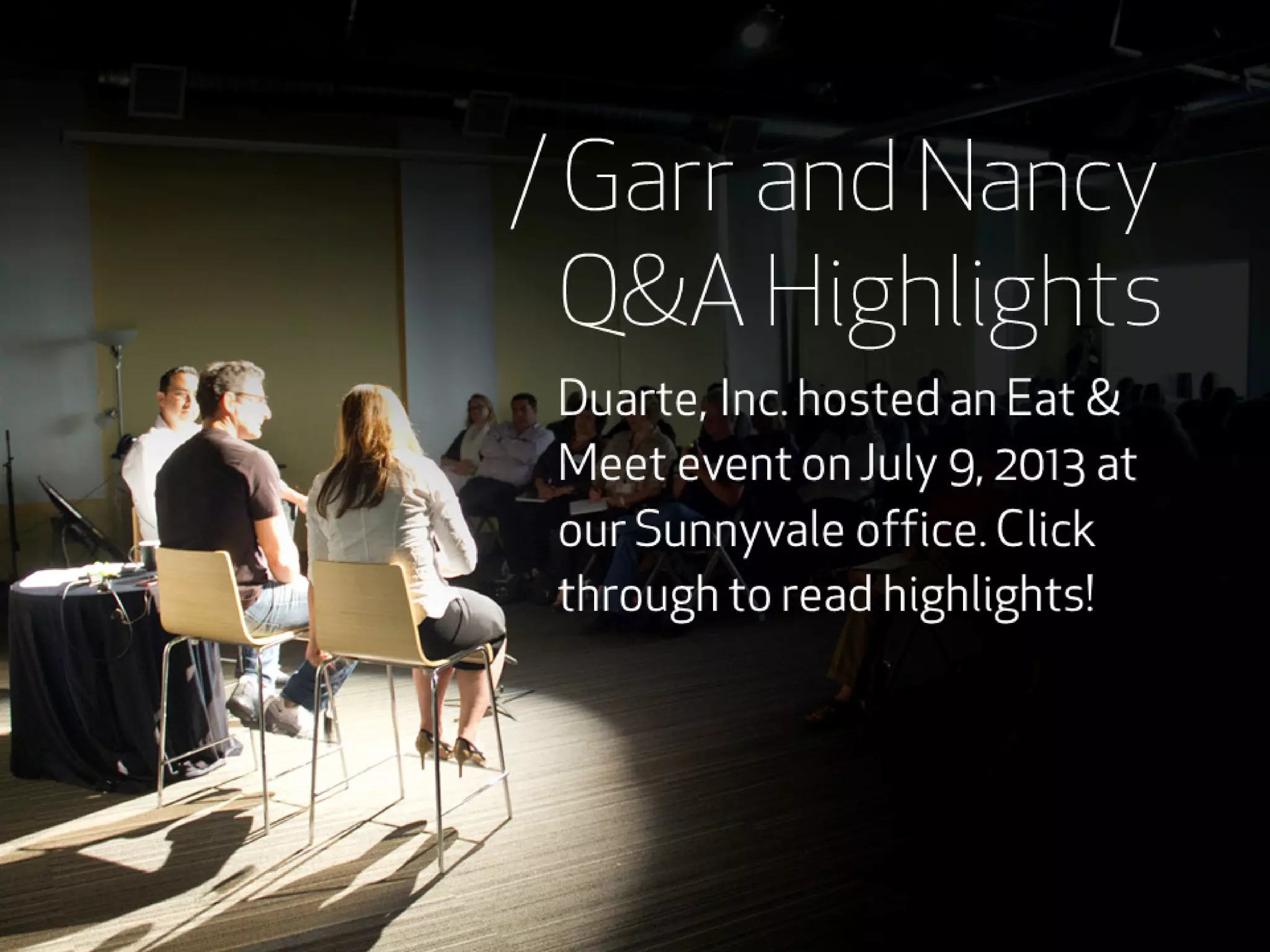 / Garr and Nancy Q&A Highlights

Duarte, Inc. hosted an Eat & Meet event on July 9, 2013 at our Sunnyvale office. Click through to read highlights!